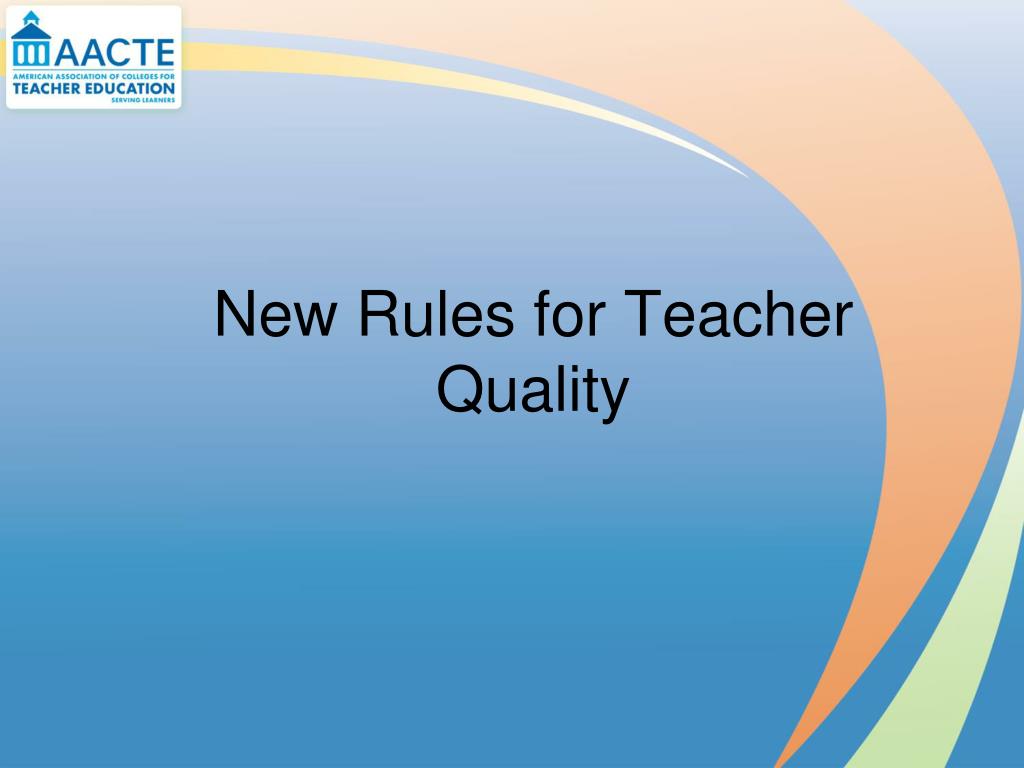 AACTE
AMERICAN ASSOCIATION OF COLLEGES FOR
TEACHER EDUCATION
SERVING LEARNERS

New Rules for Teacher Quality